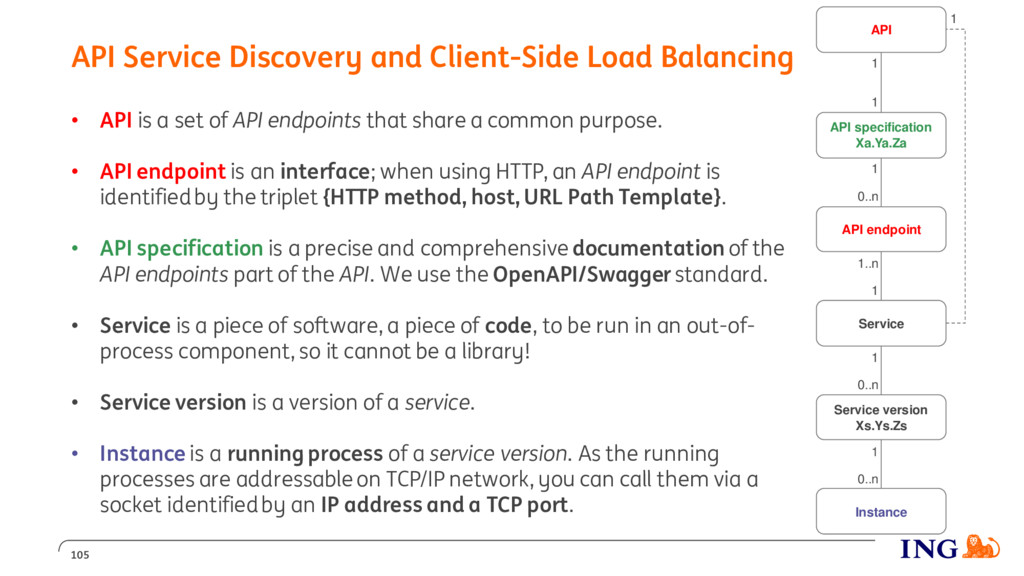 API Service Discovery and Client-Side Load Balancing

• API is a set of API endpoints that share a common purpose.

• API endpoint is an interface; when using HTTP, an API endpoint is identified by the triplet {HTTP method, host, URL Path Template}.

• API specification is a precise and comprehensive documentation of the API endpoints part of the API. We use the OpenAPI/Swagger standard.

• Service is a piece of software, a piece of code, to be run in an out-of-process component, so it cannot be a library!

• Service version is a version of a service.

• Instance is a running process of a service version. As the running processes are addressable on TCP/IP network, you can call them via a socket identified by an IP address and a TCP port.

API
1
1
1
API specification
Xa.Ya.Za
1
0..n
API endpoint
1..n
1
Service
1
0..n
Service version
Xs.Ys.Zs
1
0..n
Instance

105

ING